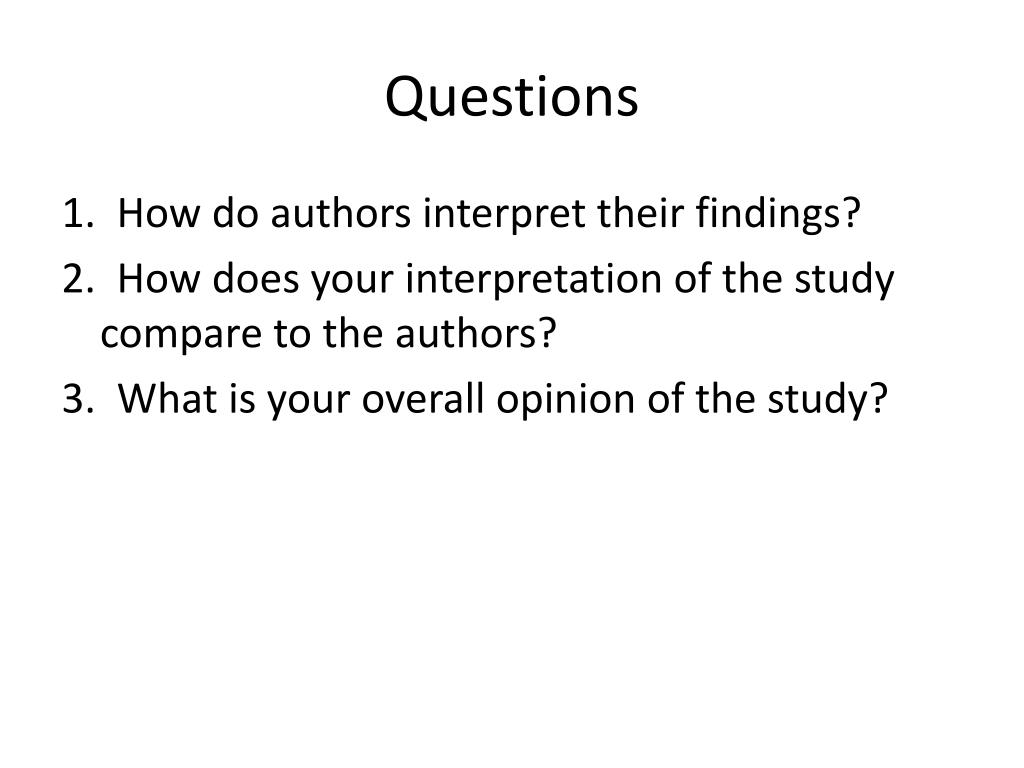 Questions

1. How do authors interpret their findings?
2. How does your interpretation of the study compare to the authors?
3. What is your overall opinion of the study?